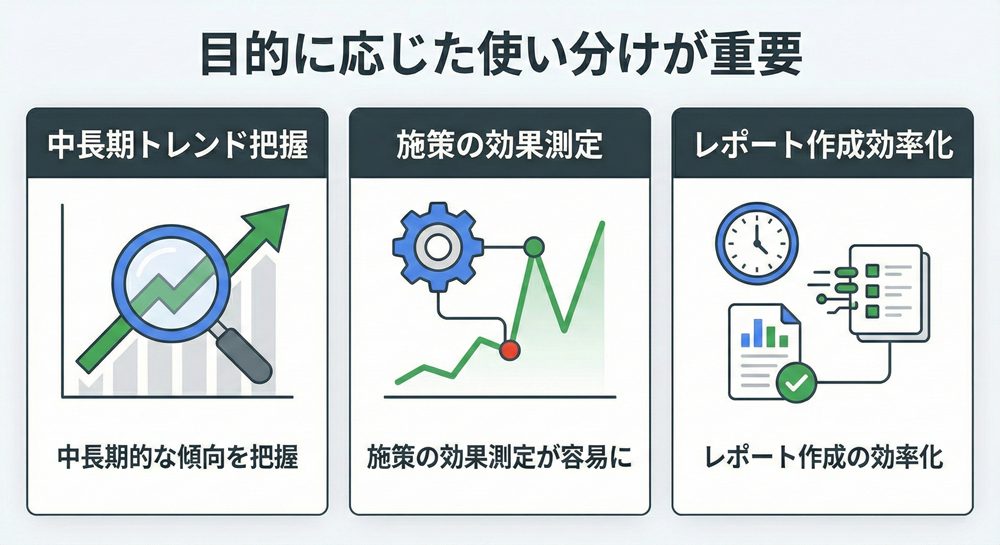 目的に応じた使い分けが重要

中長期トレンド把握

中長期的な傾向を把握

施策の効果測定

施策の効果測定が容易に

レポート作成効率化

レポート作成の効率化